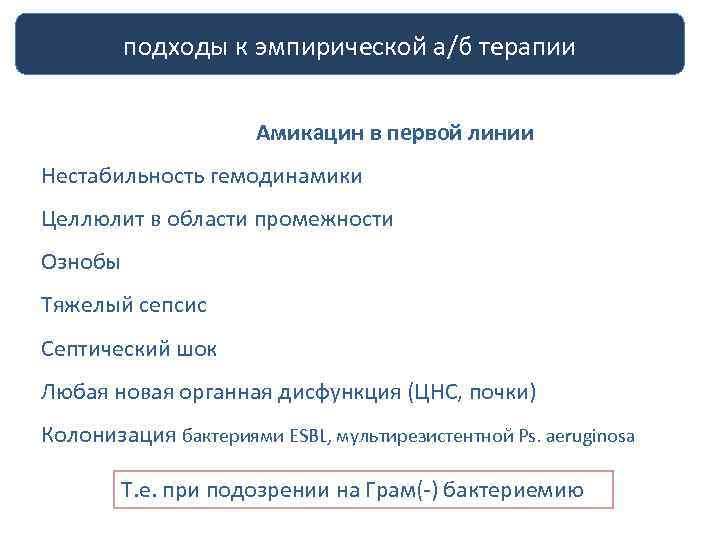 подходы к эмпирической а/б терапии

Амикацин в первой линии

Нестабильность гемодинамики

Целлюлит в области промежности

Ознобы

Тяжелый сепсис

Септический шок

Любая новая органная дисфункция (ЦНС, почки)

Колонизация бактериями ESBL, мультирезистентной Ps. aeruginosa

Т.е. при подозрении на Грам(-) бактериемию